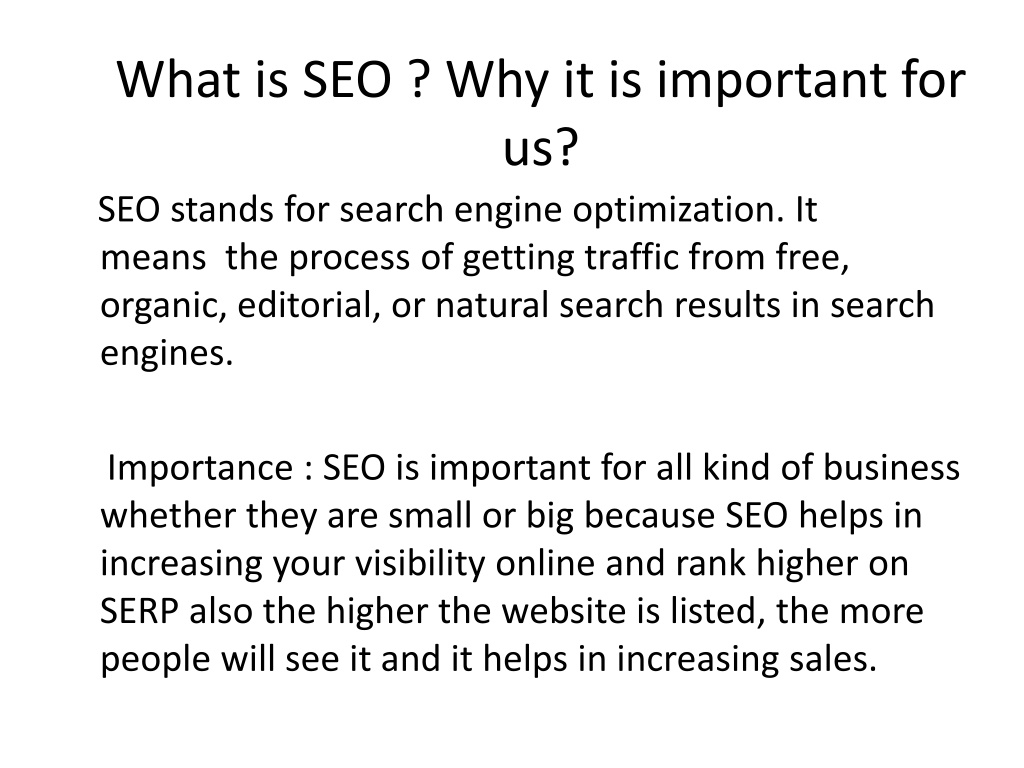 What is SEO ? Why it is important for us?

SEO stands for search engine optimization. It means the process of getting traffic from free, organic, editorial, or natural search results in search engines.

Importance : SEO is important for all kind of business whether they are small or big because SEO helps in increasing your visibility online and rank higher on SERP also the higher the website is listed, the more people will see it and it helps in increasing sales.